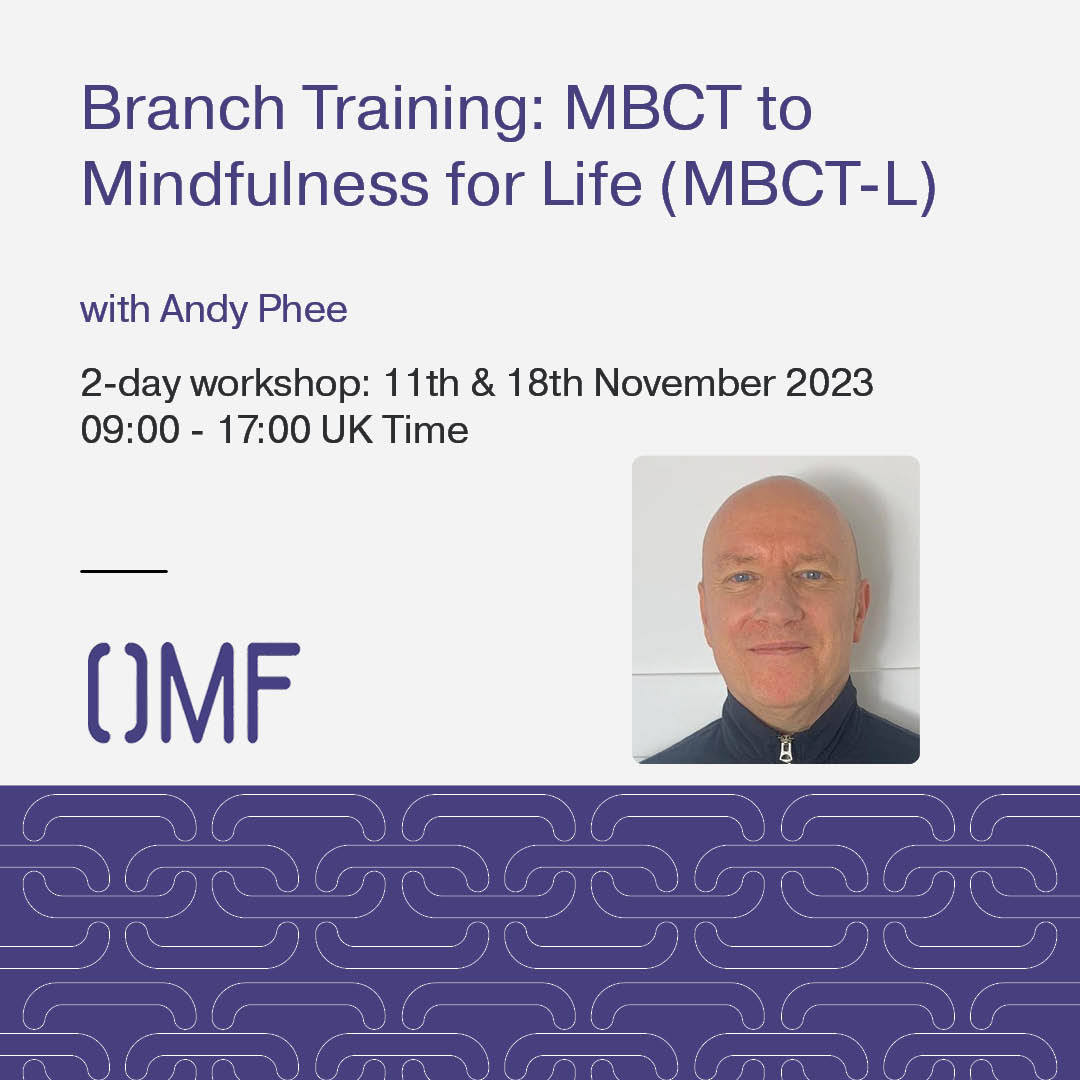 Branch Training: MBCT to Mindfulness for Life (MBCT-L)

with Andy Phee

2-day workshop: 11th & 18th November 2023
09:00 - 17:00 UK Time

OMF